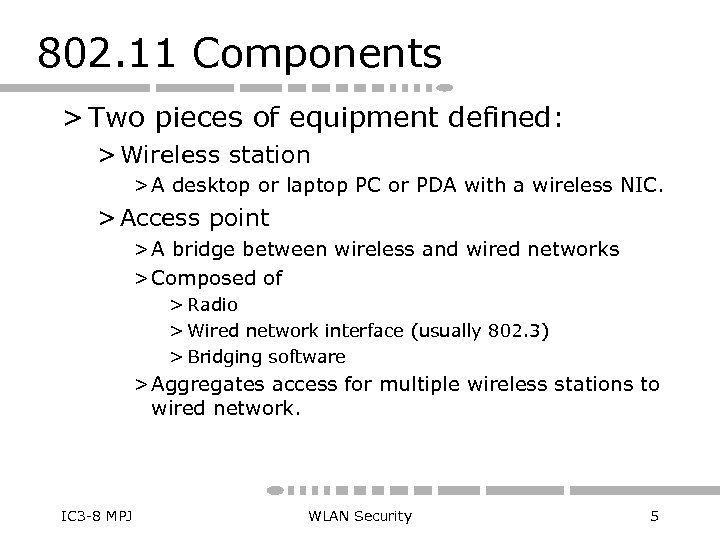 802.11 Components

> Two pieces of equipment defined:

> Wireless station

> A desktop or laptop PC or PDA with a wireless NIC.

> Access point

> A bridge between wireless and wired networks

> Composed of

> Radio

> Wired network interface (usually 802.3)

> Bridging software

> Aggregates access for multiple wireless stations to wired network.

IC3-8 MPJ

WLAN Security

5